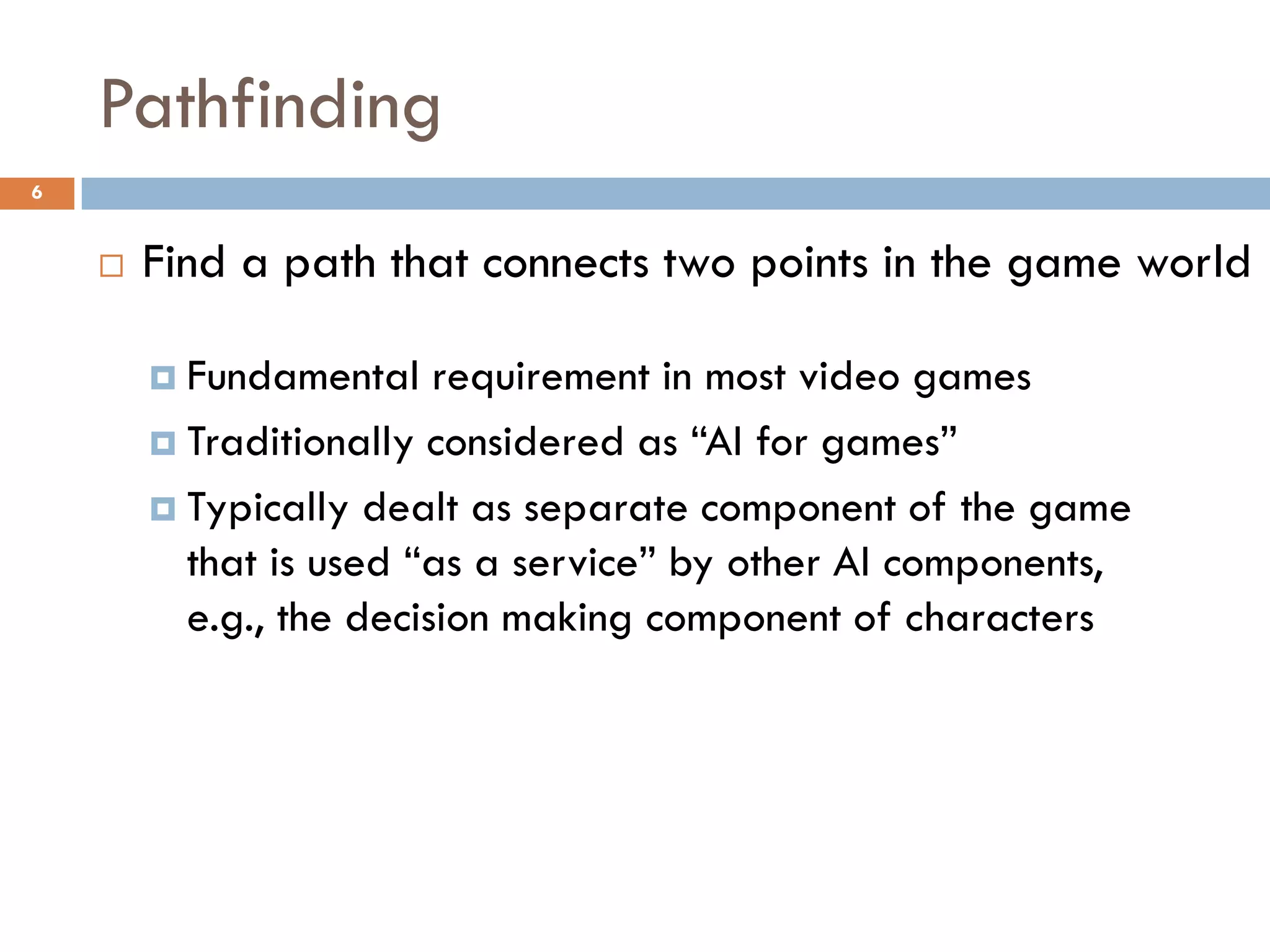 Pathfinding

6

Find a path that connects two points in the game world

Fundamental requirement in most video games

Traditionally considered as “AI for games”

Typically dealt as separate component of the game that is used “as a service” by other AI components, e.g., the decision making component of characters